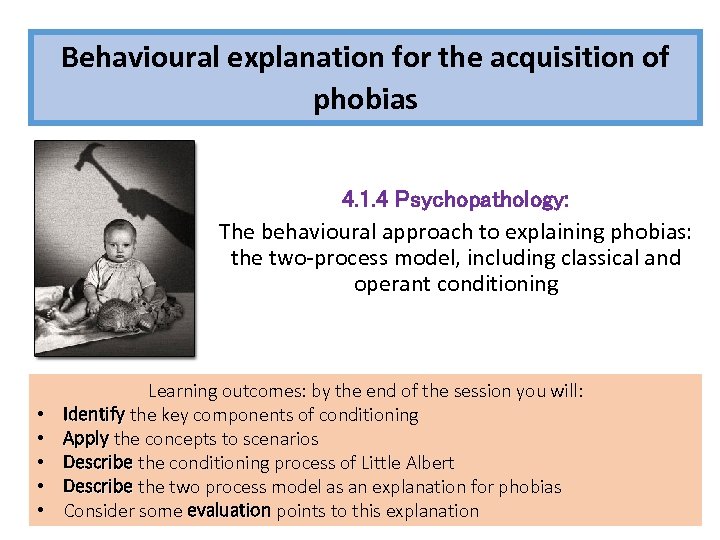 Behavioural explanation for the acquisition of phobias

4.1.4 Psychopathology:
The behavioural approach to explaining phobias: the two-process model, including classical and operant conditioning

Learning outcomes: by the end of the session you will:
• Identify the key components of conditioning
• Apply the concepts to scenarios
• Describe the conditioning process of Little Albert
• Describe the two process model as an explanation for phobias
• Consider some evaluation points to this explanation